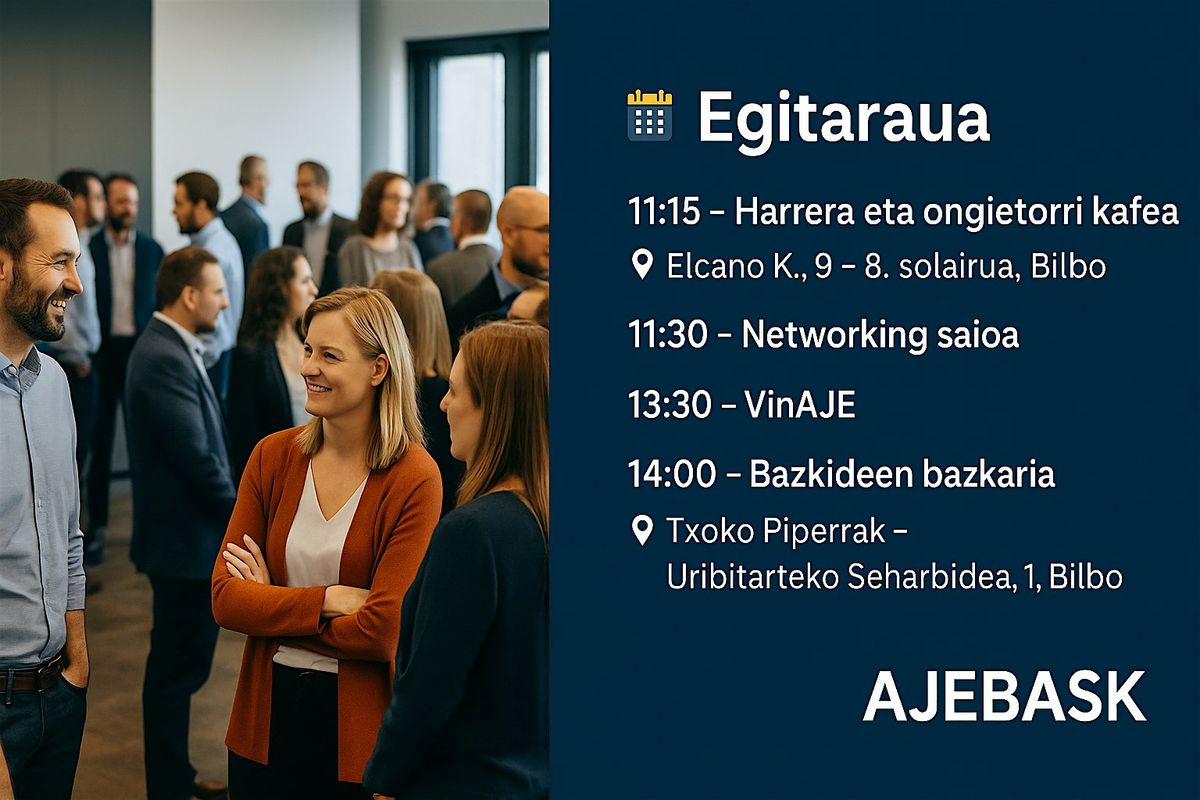 Egitaraua

11:15 – Harrera eta ongietorri kafea

Elcano K., 9 – 8. solairua, Bilbo

11:30 – Networking saioa

13:30 – VinAJE

14:00 – Bazkideen bazkaria

Txoko Piperrak – Uribitarteko Seharbidea, 1, Bilbo

AJEBASK